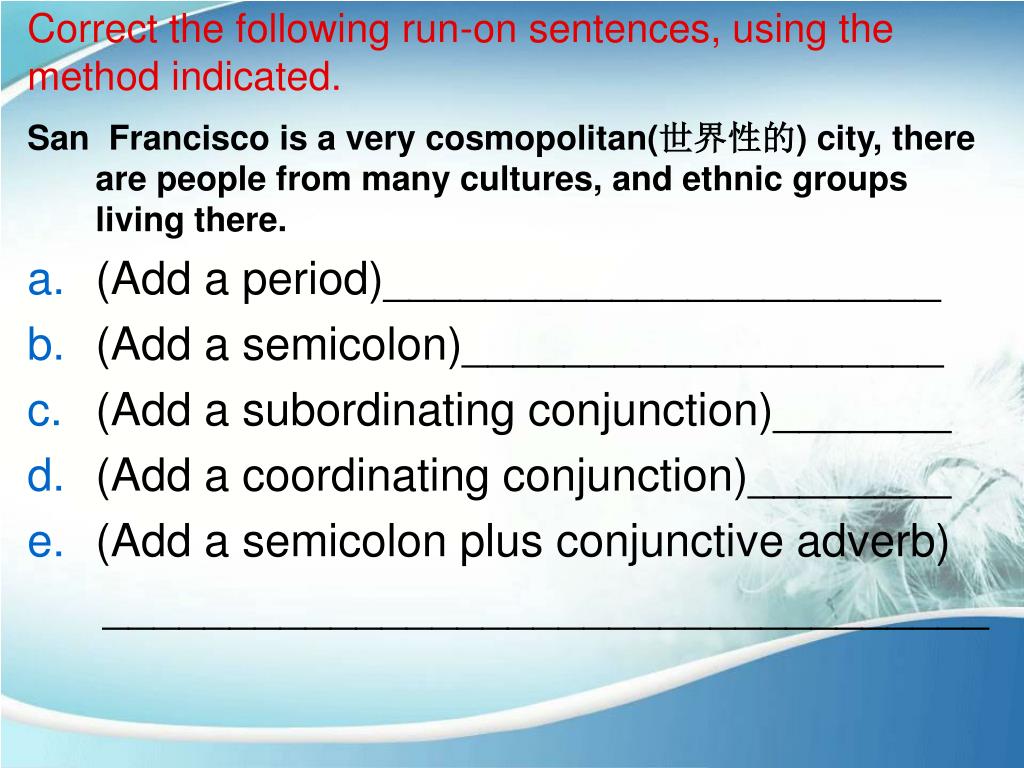 Correct the following run-on sentences, using the method indicated.

San Francisco is a very cosmopolitan(世界性的) city, there are people from many cultures, and ethnic groups living there.

a. (Add a period)______________________
b. (Add a semicolon)___________________
c. (Add a subordinating conjunction)_______
d. (Add a coordinating conjunction)________
e. (Add a semicolon plus conjunctive adverb)
___________________________________